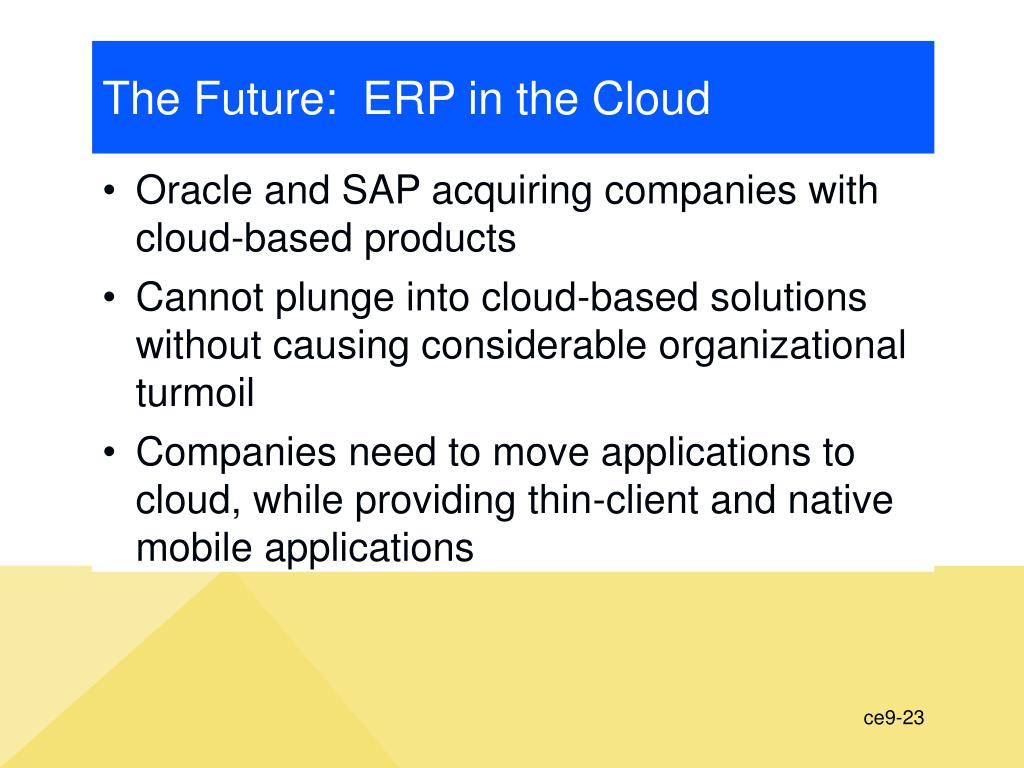 The Future:  ERP in the Cloud

• Oracle and SAP acquiring companies with cloud-based products
• Cannot plunge into cloud-based solutions without causing considerable organizational turmoil
• Companies need to move applications to cloud, while providing thin-client and native mobile applications

ce9-23